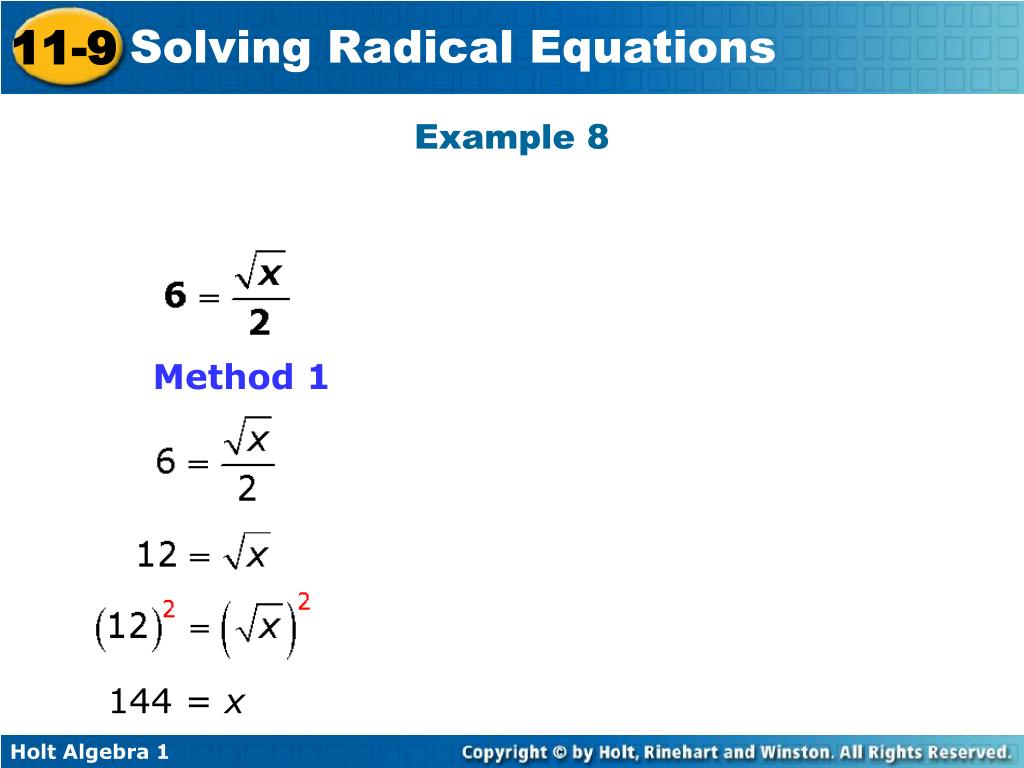 11-9 Solving Radical Equations

Example 8

$6 = \frac{\sqrt{x}}{2}$

Method 1

$6 = \frac{\sqrt{x}}{2}$

$12 = \sqrt{x}$

$(12)^2 = (\sqrt{x})^2$

$144 = x$

Holt Algebra 1

Copyright © by Holt, Rinehart and Winston. All Rights Reserved.